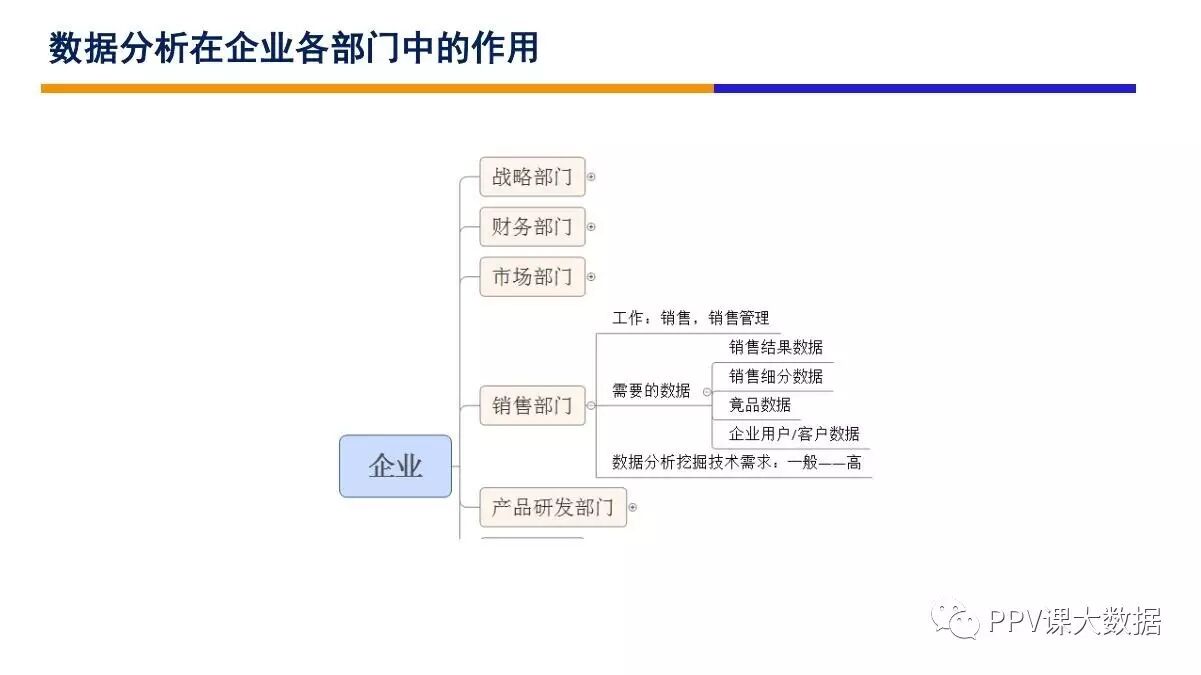 数据分析在企业各部门中的作用

企业

战略部门

财务部门

市场部门

销售部门

工作：销售，销售管理

需要的数据

销售结果数据

销售细分数据

竟品数据

企业用户/客户数据

数据分析挖掘技术需求：一般——高

产品研发部门

PPV课大数据